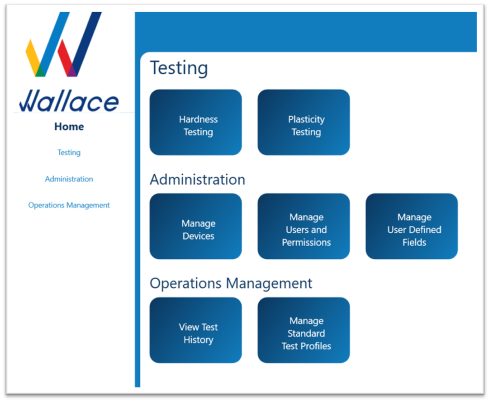 Wallace

Home

Testing

Administration

Operations Management

Testing

Hardness Testing

Plasticity Testing

Administration

Manage Devices

Manage Users and Permissions

Manage User Defined Fields

Operations Management

View Test History

Manage Standard Test Profiles